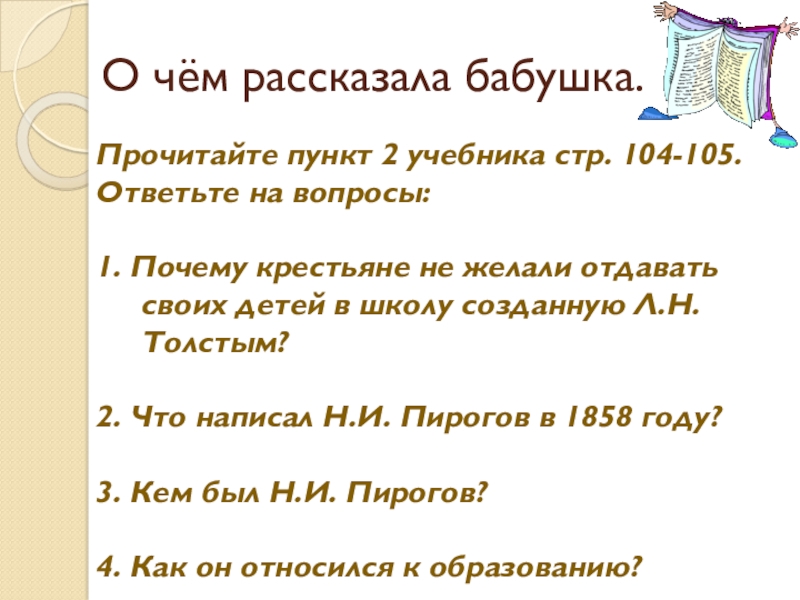 О чём рассказала бабушка.

Прочитайте пункт 2 учебника стр. 104-105.
Ответьте на вопросы:

1. Почему крестьяне не желали отдавать своих детей в школу созданную Л.Н. Толстым?

2. Что написал Н.И. Пирогов в 1858 году?

3. Кем был Н.И. Пирогов?

4. Как он относился к образованию?